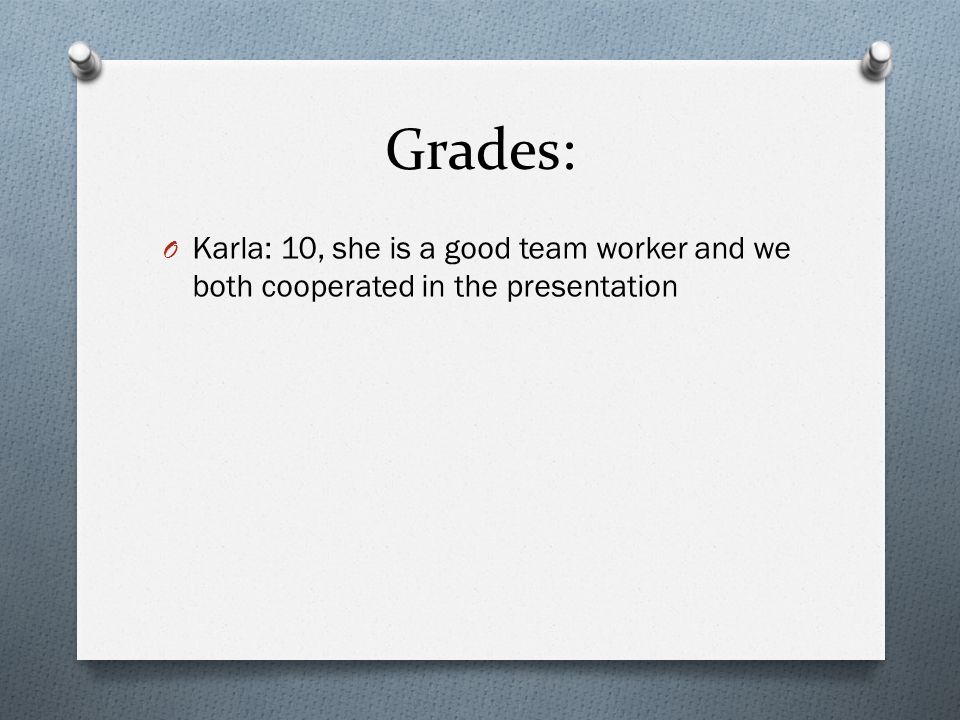 Grades:

Karla: 10, she is a good team worker and we both cooperated in the presentation